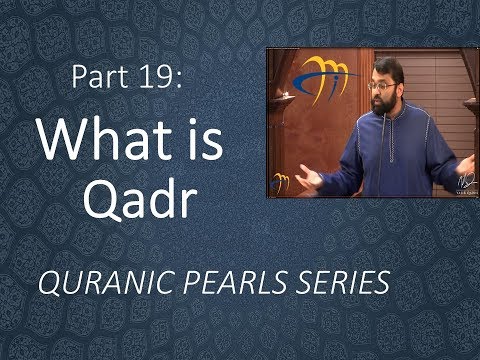 Part 19:

What is Qadr

QURANIC PEARLS SERIES